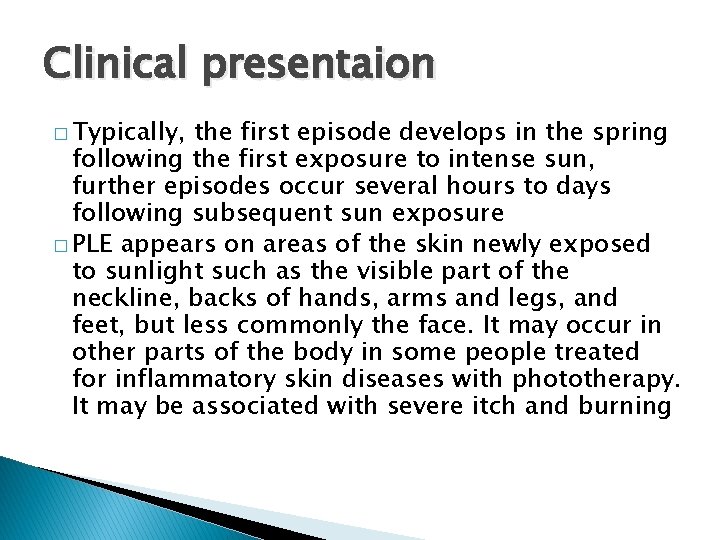 Clinical presentaion

□ Typically, the first episode develops in the spring following the first exposure to intense sun, further episodes occur several hours to days following subsequent sun exposure

□ PLE appears on areas of the skin newly exposed to sunlight such as the visible part of the neckline, backs of hands, arms and legs, and feet, but less commonly the face. It may occur in other parts of the body in some people treated for inflammatory skin diseases with phototherapy. It may be associated with severe itch and burning